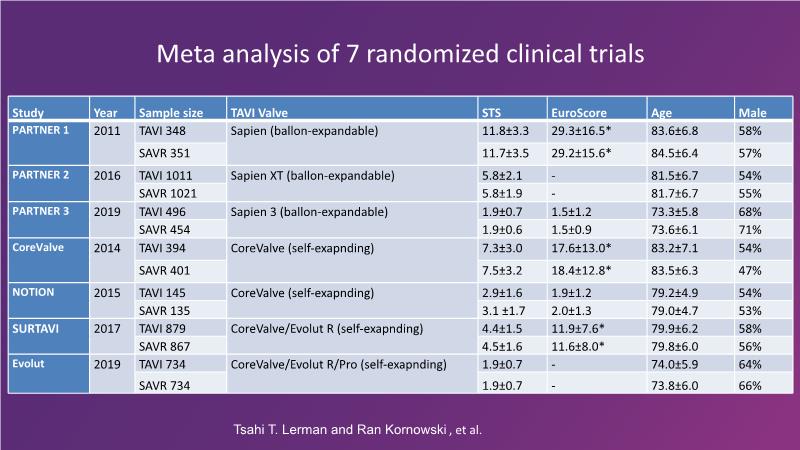 Meta analysis of 7 randomized clinical trials

| Study | Year | Sample size | TAVI Valve | STS | EuroScore | Age | Male |
|---|---|---|---|---|---|---|---|
| PARTNER 1 | 2011 | TAVI 348 | Sapien (ballon-expandable) | 11.8±3.3 | 29.3±16.5* | 83.6±6.8 | 58% |
| | | SAVR 351 | | 11.7±3.5 | 29.2±15.6* | 84.5±6.4 | 57% |
| PARTNER 2 | 2016 | TAVI 1011 | Sapien XT (ballon-expandable) | 5.8±2.1 | - | 81.5±6.7 | 54% |
| | | SAVR 1021 | | 5.8±1.9 | - | 81.7±6.7 | 55% |
| PARTNER 3 | 2019 | TAVI 496 | Sapien 3 (ballon-expandable) | 1.9±0.7 | 1.5±1.2 | 73.3±5.8 | 68% |
| | | SAVR 454 | | 1.9±0.6 | 1.5±0.9 | 73.6±6.1 | 71% |
| CoreValve | 2014 | TAVI 394 | CoreValve (self-exapnding) | 7.3±3.0 | 17.6±13.0* | 83.2±7.1 | 54% |
| | | SAVR 401 | | 7.5±3.2 | 18.4±12.8* | 83.5±6.3 | 47% |
| NOTION | 2015 | TAVI 145 | CoreValve (self-exapnding) | 2.9±1.6 | 1.9±1.2 | 79.2±4.9 | 54% |
| | | SAVR 135 | | 3.1 ±1.7 | 2.0±1.3 | 79.0±4.7 | 53% |
| SURTAVI | 2017 | TAVI 879 | CoreValve/Evolut R (self-exapnding) | 4.4±1.5 | 11.9±7.6* | 79.9±6.2 | 58% |
| | | SAVR 867 | | 4.5±1.6 | 11.6±8.0* | 79.8±6.0 | 56% |
| Evolut | 2019 | TAVI 734 | CoreValve/Evolut R/Pro (self-exapnding) | 1.9±0.7 | - | 74.0±5.9 | 64% |
| | | SAVR 734 | | 1.9±0.7 | - | 73.8±6.0 | 66% |

Tsahi T. Lerman and Ran Kornowski , et al.